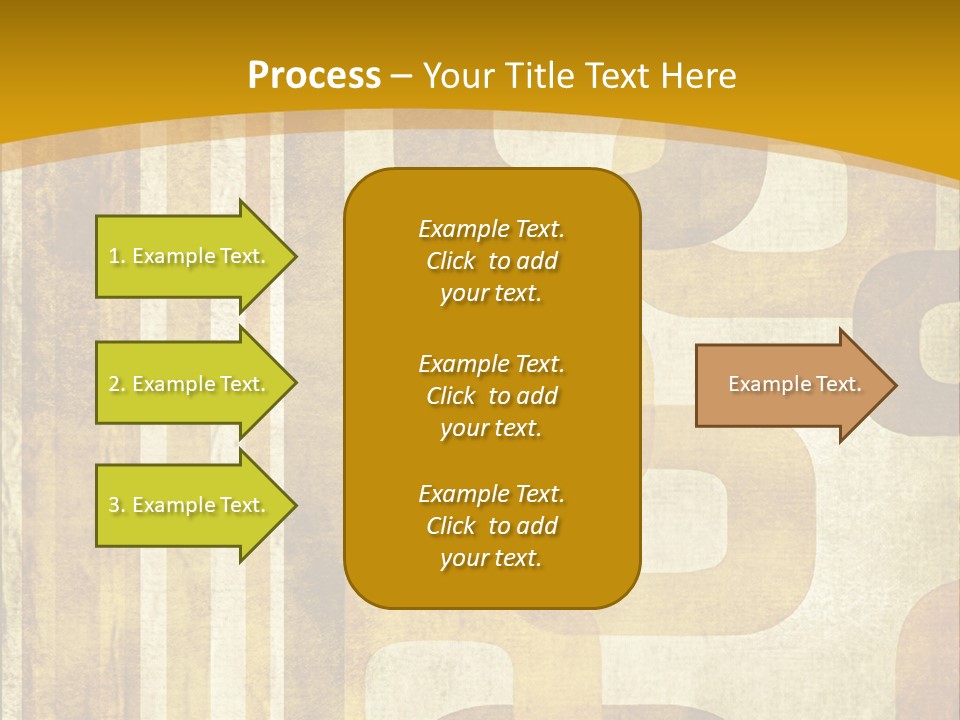 Process – Your Title Text Here

1. Example Text.

2. Example Text.

3. Example Text.

Example Text. Click to add your text.

Example Text. Click to add your text.

Example Text. Click to add your text.

Example Text.